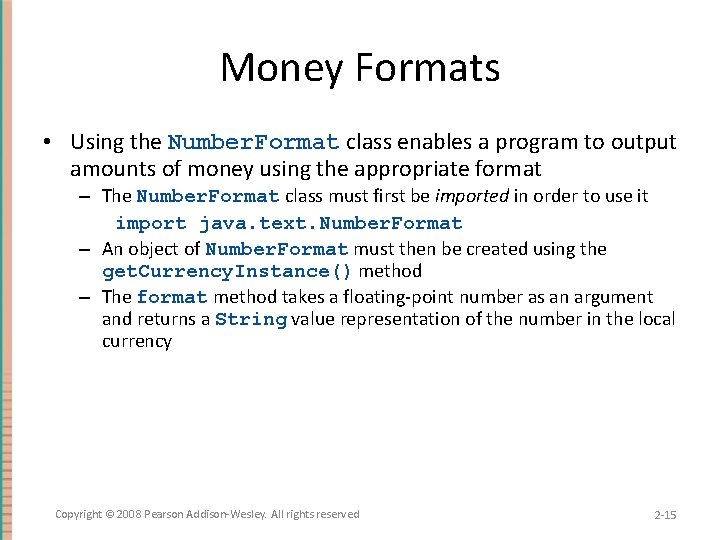 Money Formats

• Using the NumberFormat class enables a program to output amounts of money using the appropriate format

– The NumberFormat class must first be imported in order to use it

import java.text.NumberFormat

– An object of NumberFormat must then be created using the getCurrencyInstance() method

– The format method takes a floating-point number as an argument and returns a String value representation of the number in the local currency

Copyright © 2008 Pearson Addison-Wesley. All rights reserved

2-15